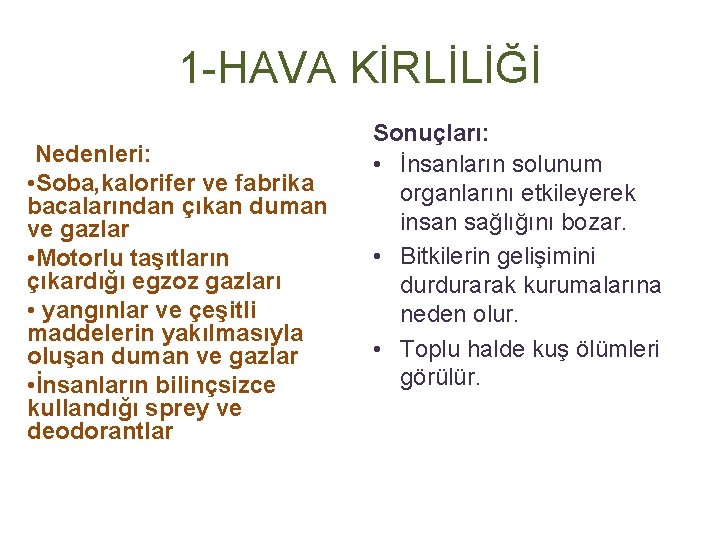 1-HAVA KİRLİLİĞİ

Nedenleri:
•Soba,kalorifer ve fabrika bacalarından çıkan duman ve gazlar
•Motorlu taşıtların çıkardığı egzoz gazları
• yangınlar ve çeşitli maddelerin yakılmasıyla oluşan duman ve gazlar
•İnsanların bilinçsizce kullandığı sprey ve deodorantlar

Sonuçları:
• İnsanların solunum organlarını etkileyerek insan sağlığını bozar.
• Bitkilerin gelişimini durdurarak kurumalarına neden olur.
• Toplu halde kuş ölümleri görülür.